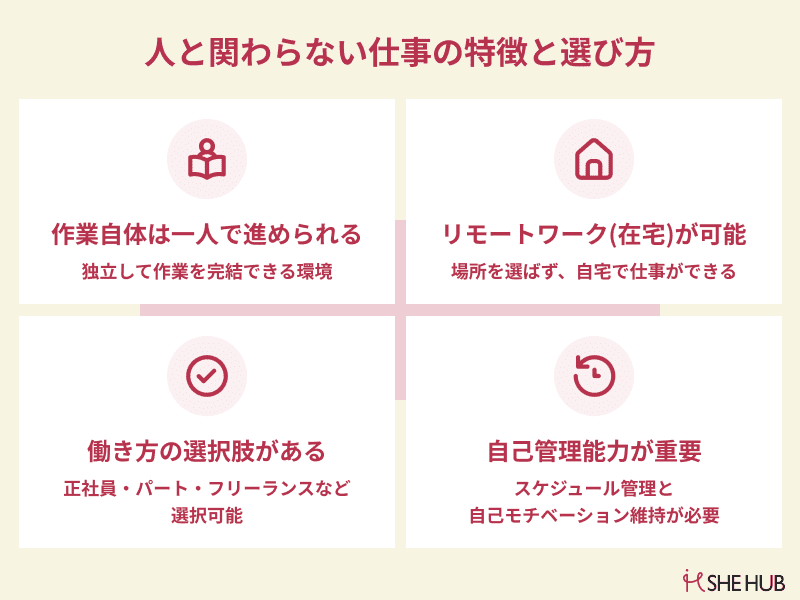 人と関わらない仕事の特徴と選び方

作業自体は一人で進められる

独立して作業を完結できる環境

リモートワーク(在宅)が可能

場所を選ばず、自宅で仕事ができる

働き方の選択肢がある

正社員・パート・フリーランスなど選択可能

自己管理能力が重要

スケジュール管理と自己モチベーション維持が必要

SHE HUB